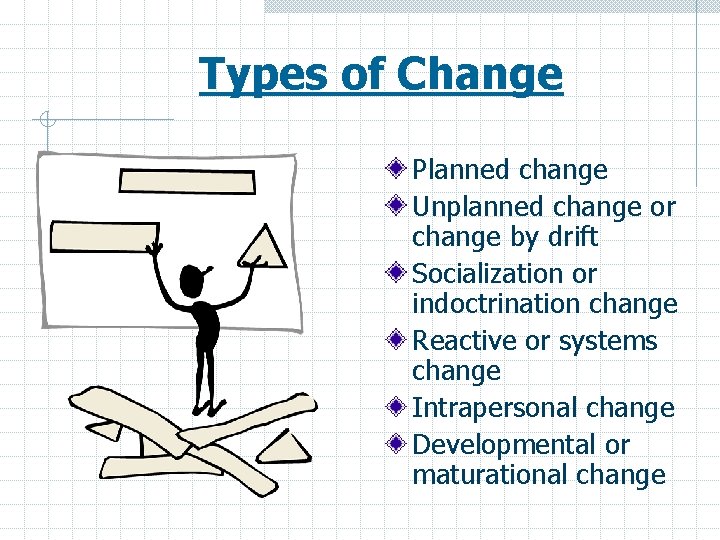 Types of Change

Planned change
Unplanned change or change by drift
Socialization or indoctrination change
Reactive or systems change
Intrapersonal change
Developmental or maturational change